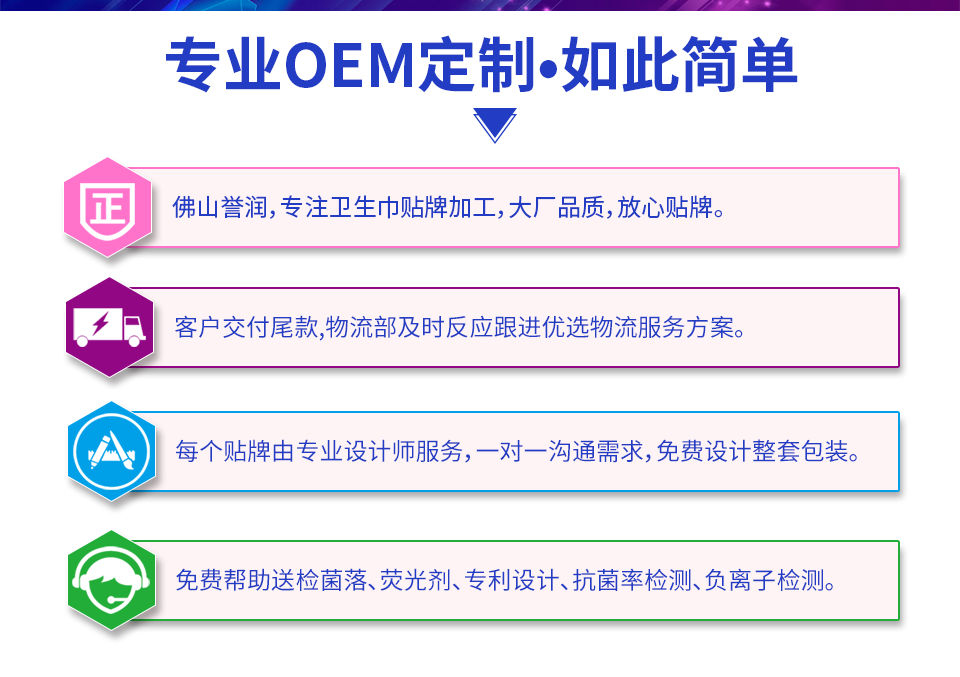 专业OEM定制•如此简单

正

佛山誉润，专注卫生巾贴牌加工，大厂品质，放心贴牌。

客户交付尾款，物流部及时反应跟进优选物流服务方案。

每个贴牌由专业设计师服务，一对一沟通需求，免费设计整套包装。

免费帮助送检菌落、荧光剂、专利设计、抗菌率检测、负离子检测。